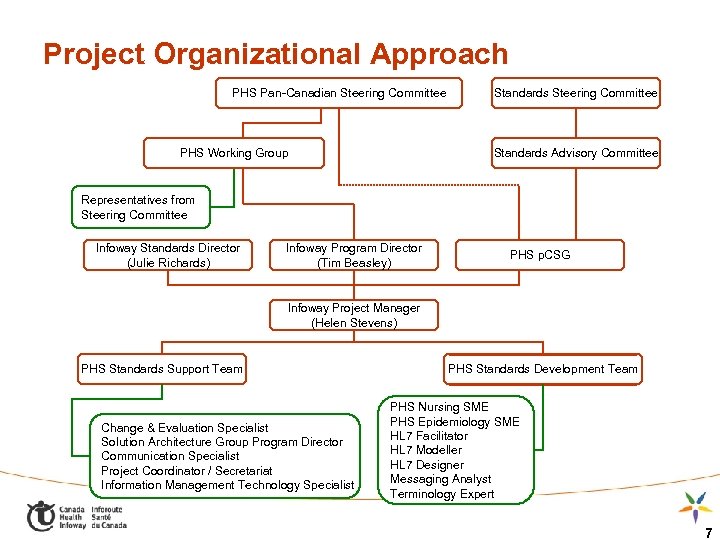 Project Organizational Approach

PHS Pan-Canadian Steering Committee

Standards Steering Committee

PHS Working Group

Standards Advisory Committee

Representatives from Steering Committee

Infoway Standards Director (Julie Richards)

Infoway Program Director (Tim Beasley)

PHS pCSG

Infoway Project Manager (Helen Stevens)

PHS Standards Support Team

PHS Standards Development Team

Change & Evaluation Specialist
Solution Architecture Group Program Director
Communication Specialist
Project Coordinator / Secretariat
Information Management Technology Specialist

PHS Nursing SME
PHS Epidemiology SME
HL7 Facilitator
HL7 Modeller
HL7 Designer
Messaging Analyst
Terminology Expert

Canada Health Infoway Inforoute Santé du Canada

7